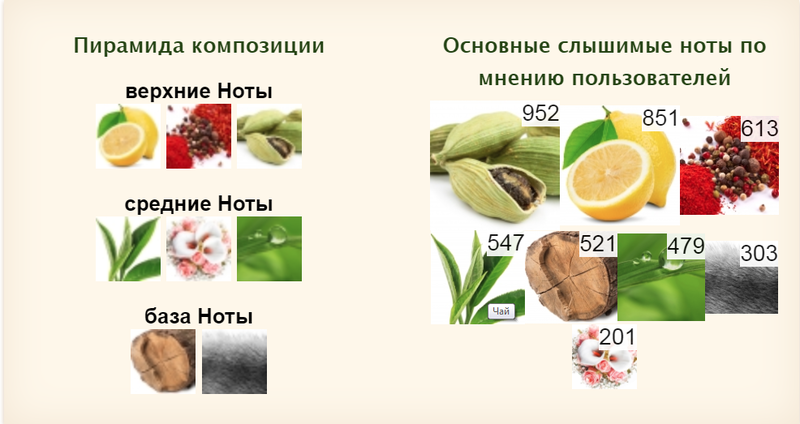 Пирамида композиции

верхние Ноты

средние Ноты

база Ноты

Основные слышимые ноты по мнению пользователей

952
851
613
547
Чай
521
479
303
201